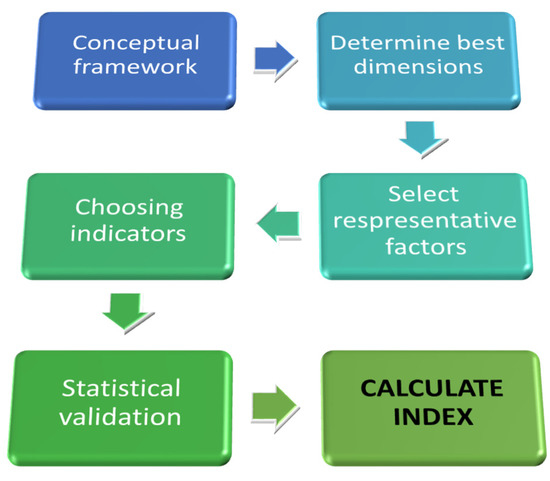 Conceptual framework

Determine best dimensions

Select respresentative factors

Choosing indicators

Statistical validation

CALCULATE INDEX